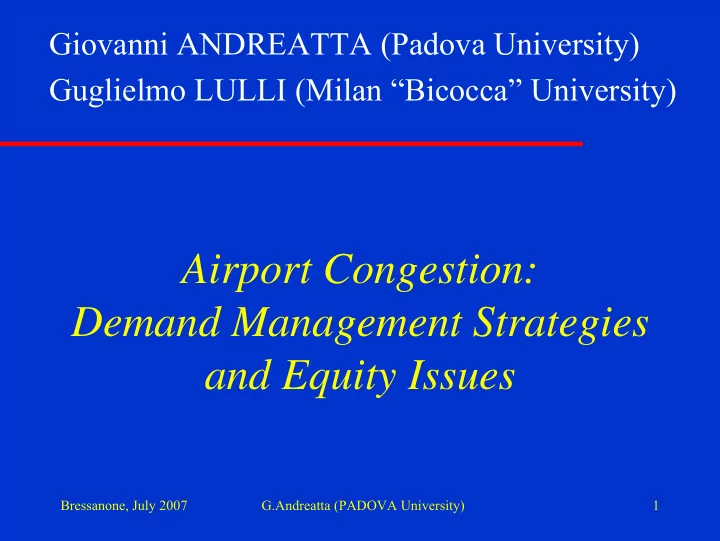 Giovanni ANDREATTA (Padova University)
Guglielmo LULLI (Milan “Bicocca” University)

Airport Congestion:
Demand Management Strategies
and Equity Issues

Bressanone, July 2007

G.Andreatta (PADOVA University)

1